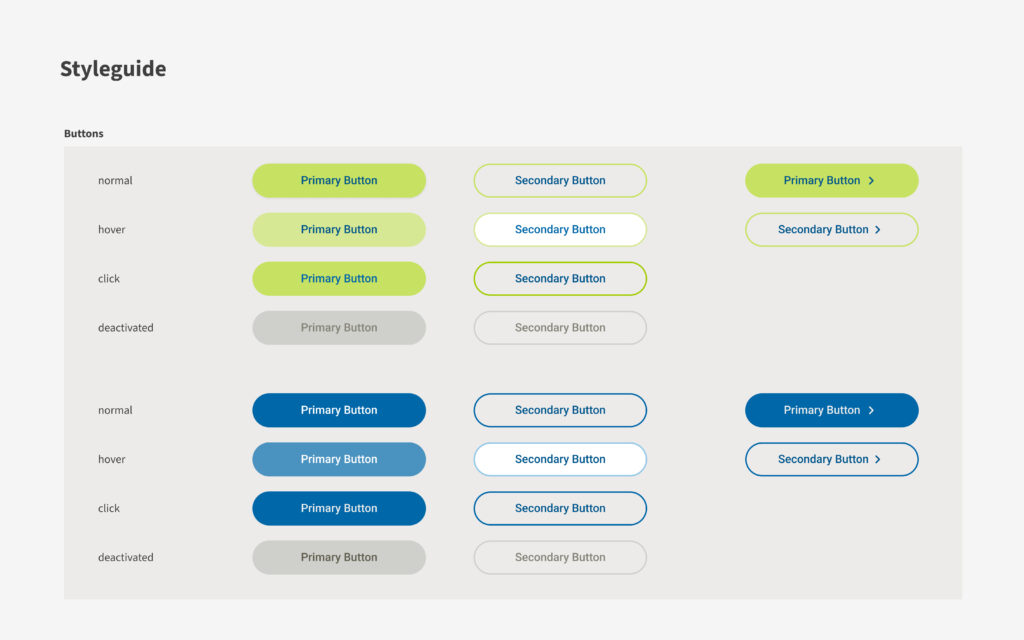 Styleguide

Buttons

normal Primary Button Secondary Button Primary Button >
hover Primary Button Secondary Button Secondary Button >
click Primary Button Secondary Button
deactivated Primary Button Secondary Button

normal Primary Button Secondary Button Primary Button >
hover Primary Button Secondary Button Secondary Button >
click Primary Button Secondary Button
deactivated Primary Button Secondary Button